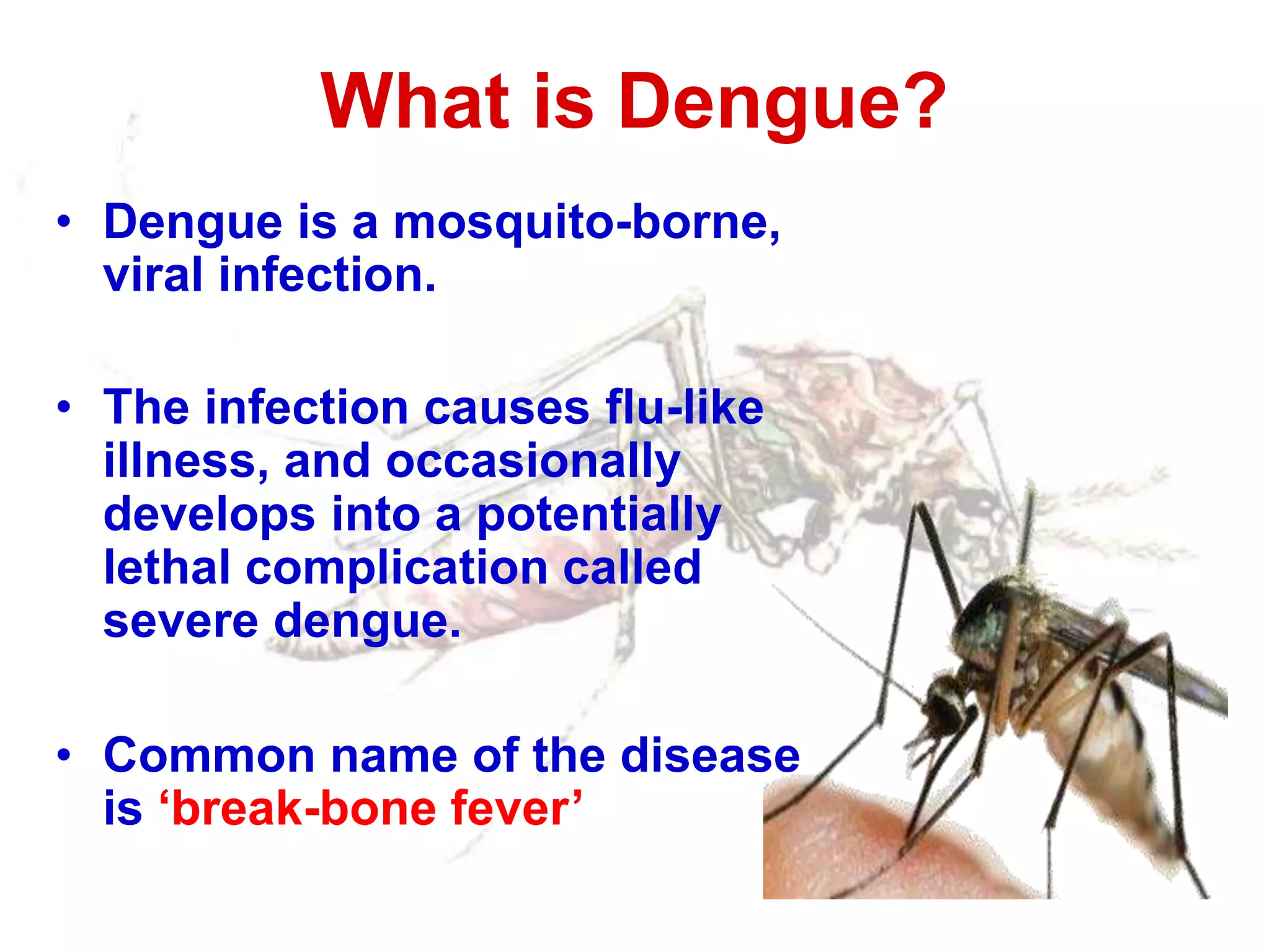 What is Dengue?

• Dengue is a mosquito-borne, viral infection.

• The infection causes flu-like illness, and occasionally develops into a potentially lethal complication called severe dengue.

• Common name of the disease is ‘break-bone fever’